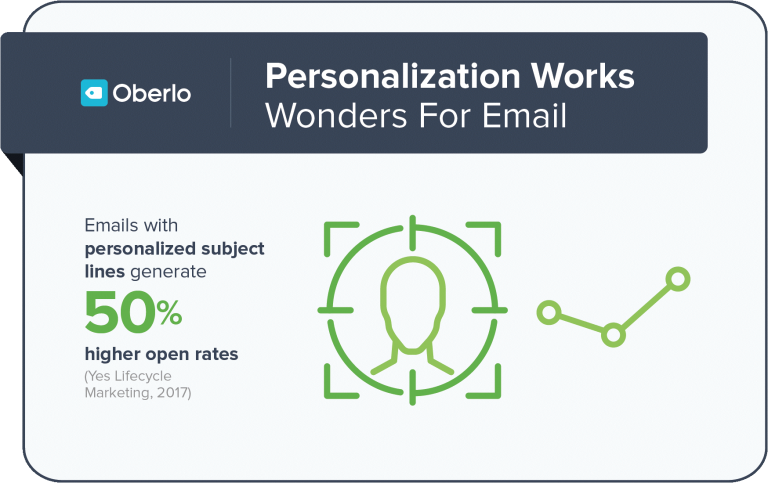 Oberlo

Personalization Works Wonders For Email

Emails with personalized subject lines generate 50% higher open rates (Yes Lifecycle Marketing, 2017)